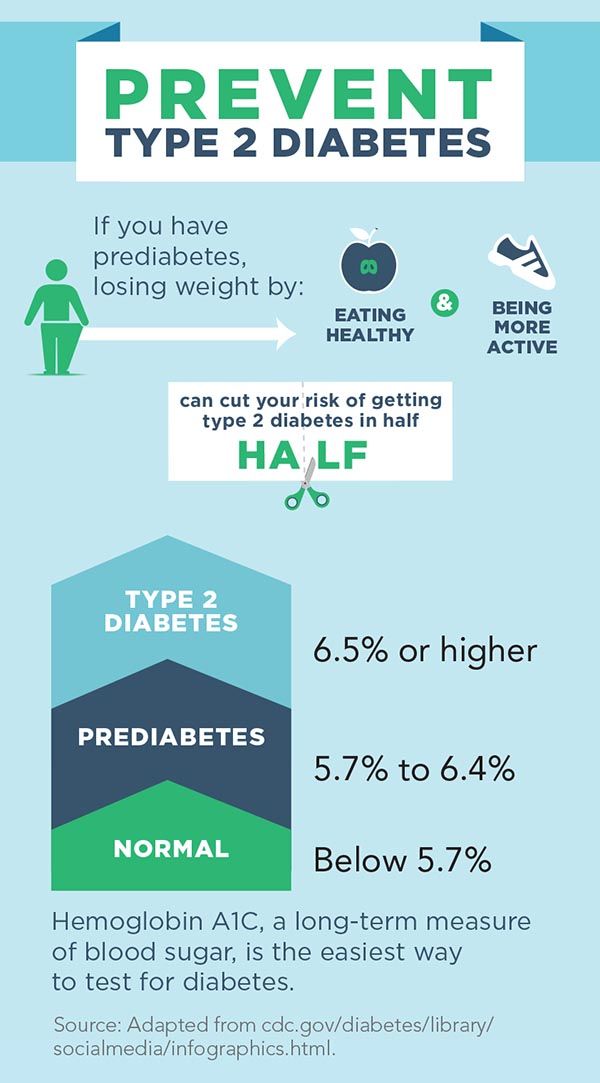 PREVENT
TYPE 2 DIABETES

If you have prediabetes, losing weight by:

EATING HEALTHY

&

BEING MORE ACTIVE

can cut your risk of getting type 2 diabetes in half

HALF

TYPE 2 DIABETES

6.5% or higher

PREDIABETES

5.7% to 6.4%

NORMAL

Below 5.7%

Hemoglobin A1C, a long-term measure of blood sugar, is the easiest way to test for diabetes.

Source: Adapted from cdc.gov/diabetes/library/socialmedia/infographics.html.